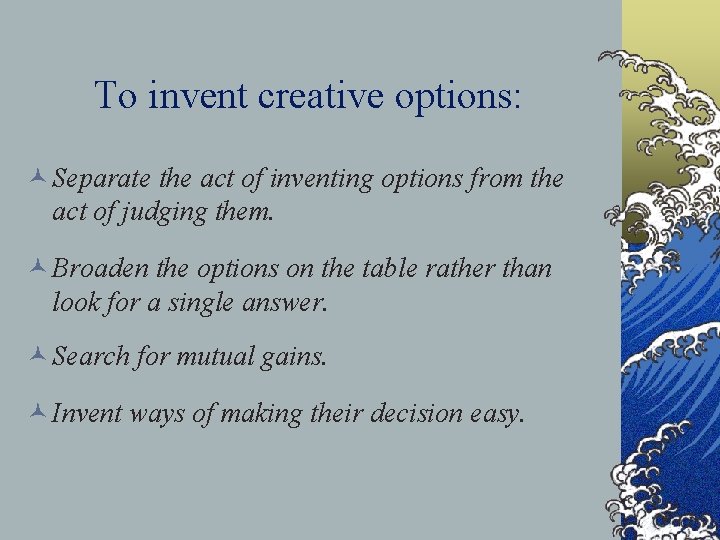 To invent creative options:

Separate the act of inventing options from the act of judging them.

Broaden the options on the table rather than look for a single answer.

Search for mutual gains.

Invent ways of making their decision easy.